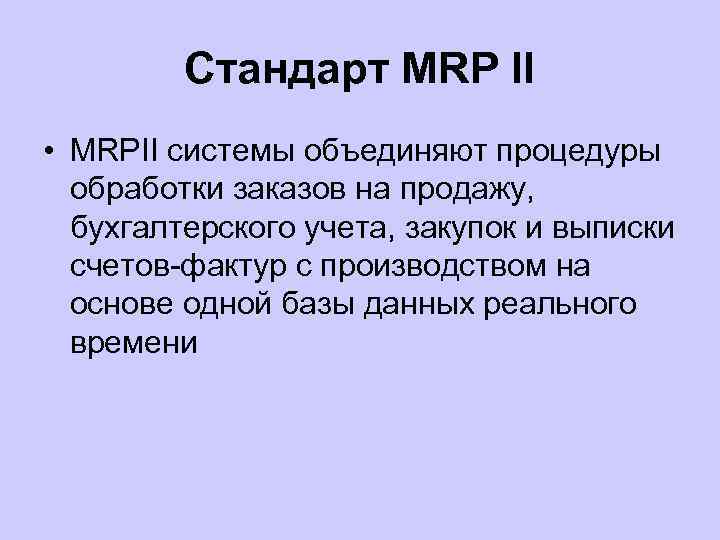 Стандарт MRP II

• MRPII системы объединяют процедуры обработки заказов на продажу, бухгалтерского учета, закупок и выписки счетов-фактур с производством на основе одной базы данных реального времени